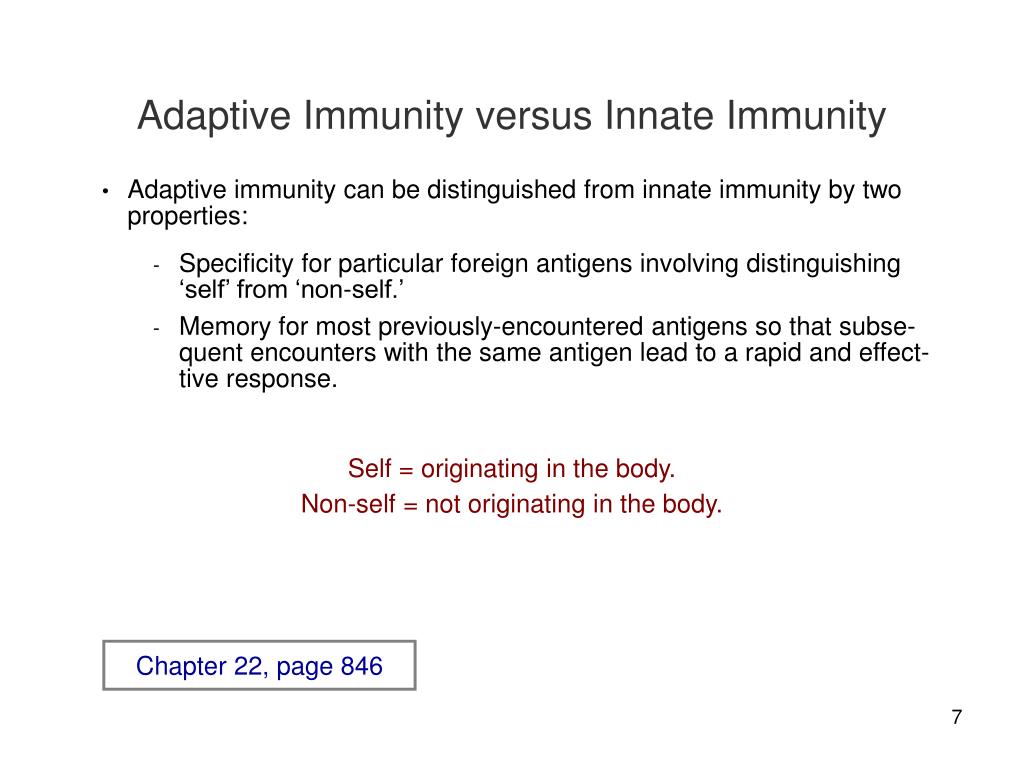 Adaptive Immunity versus Innate Immunity

• Adaptive immunity can be distinguished from innate immunity by two properties:

- Specificity for particular foreign antigens involving distinguishing ‘self’ from ‘non-self.’
- Memory for most previously-encountered antigens so that subsequent encounters with the same antigen lead to a rapid and effective response.

Self = originating in the body.
Non-self = not originating in the body.

Chapter 22, page 846

7